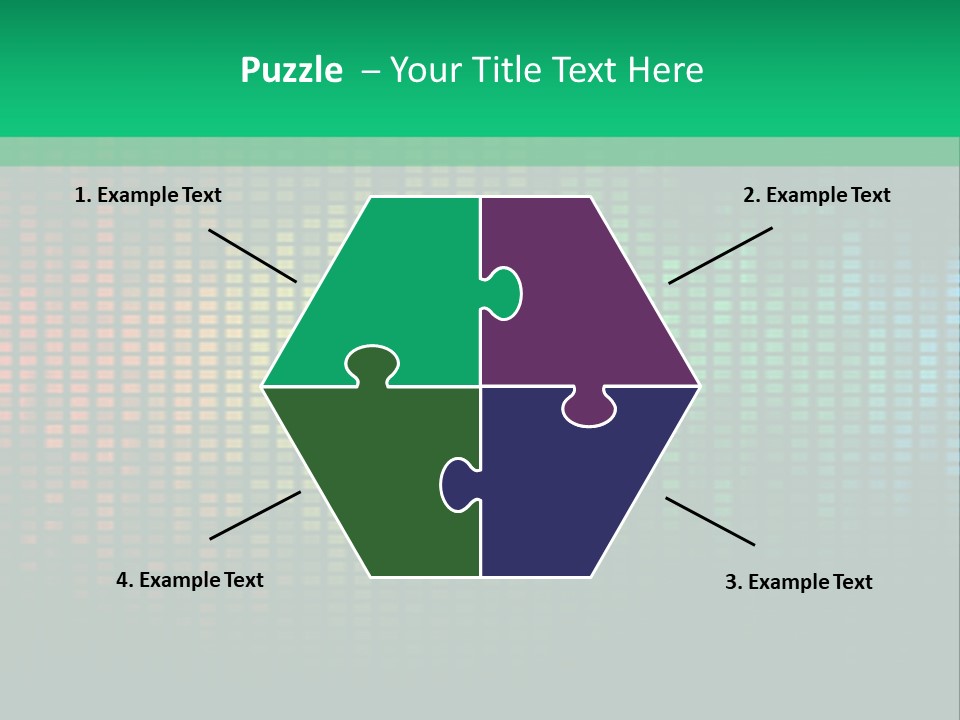 Puzzle – Your Title Text Here

1. Example Text

2. Example Text

4. Example Text

3. Example Text